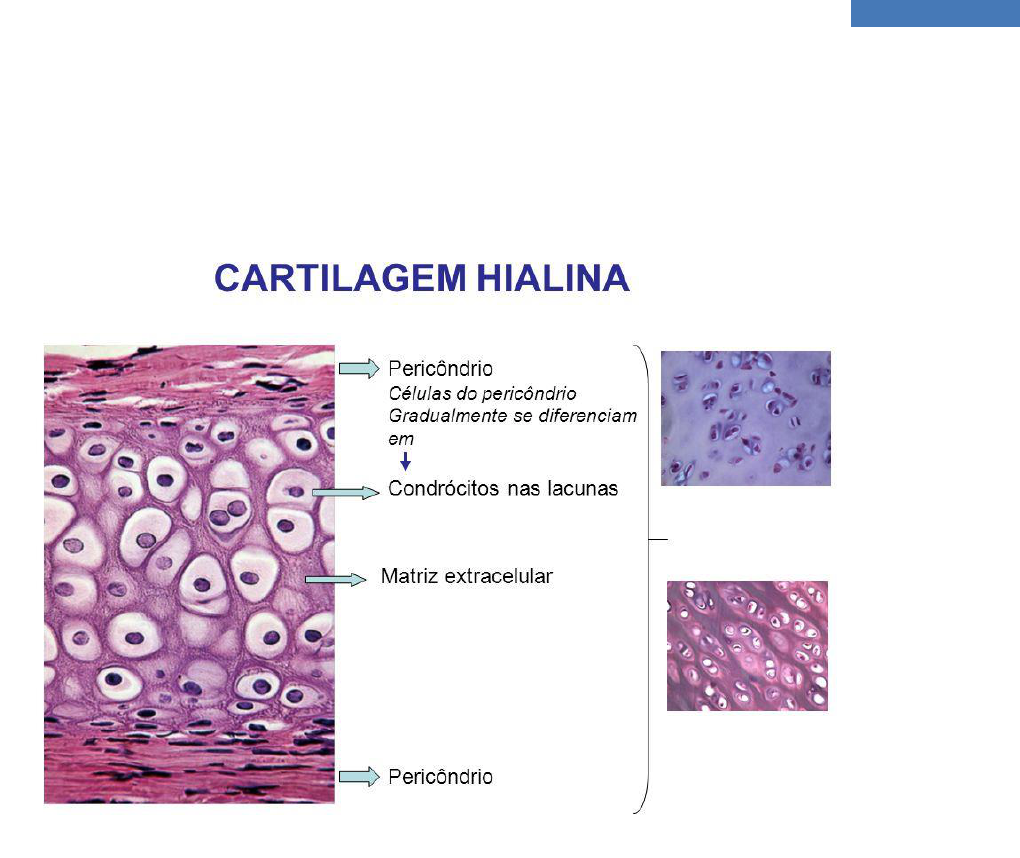 CARTILAGEM HIALINA

Pericôndrio
Células do pericôndrio
Gradualmente se diferenciam em

Condrócitos nas lacunas

Matriz extracelular

Pericôndrio